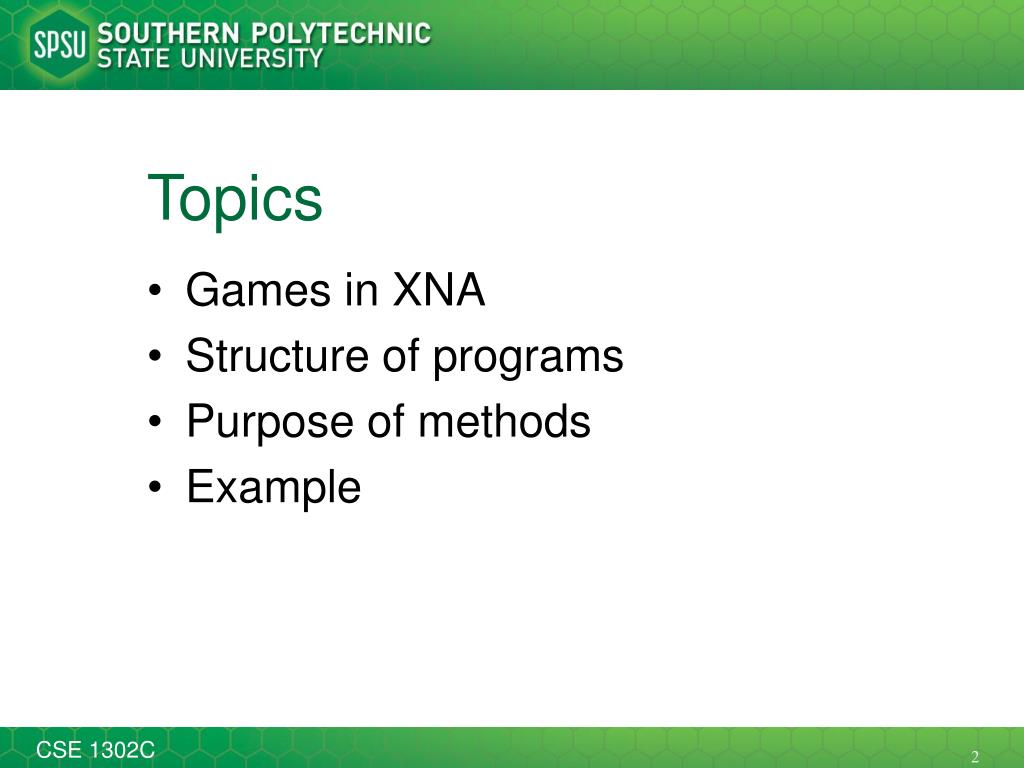 SPSU SOUTHERN POLYTECHNIC STATE UNIVERSITY

Topics

• Games in XNA
• Structure of programs
• Purpose of methods
• Example

CSE 1302C

2